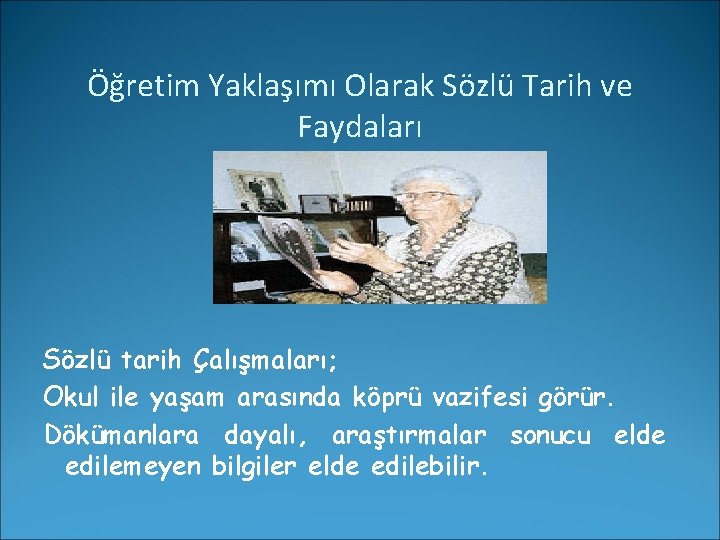 Öğretim Yaklaşımı Olarak Sözlü Tarih ve Faydaları

Sözlü tarih Çalışmaları;

Okul ile yaşam arasında köprü vazifesi görür.

Dökümanlara dayalı, araştırmalar sonucu elde edilemeyen bilgiler elde edilebilir.